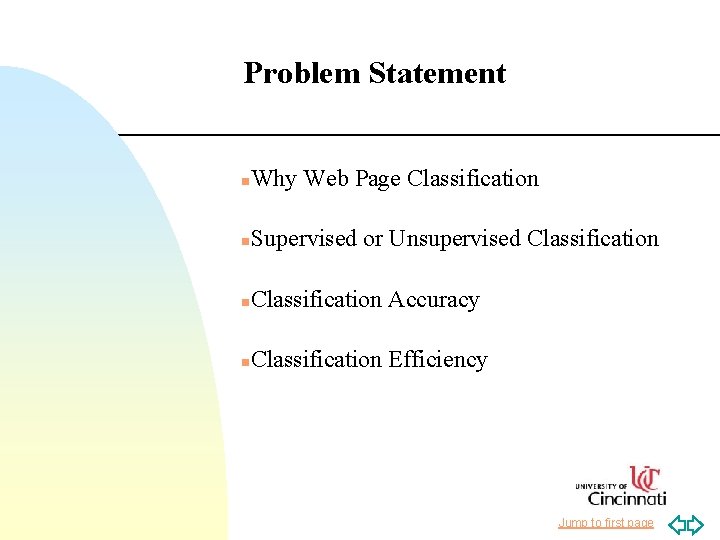 Problem Statement

Why Web Page Classification

Supervised or Unsupervised Classification

Classification Accuracy

Classification Efficiency

UNIVERSITY OF UC Cincinnati

Jump to first page